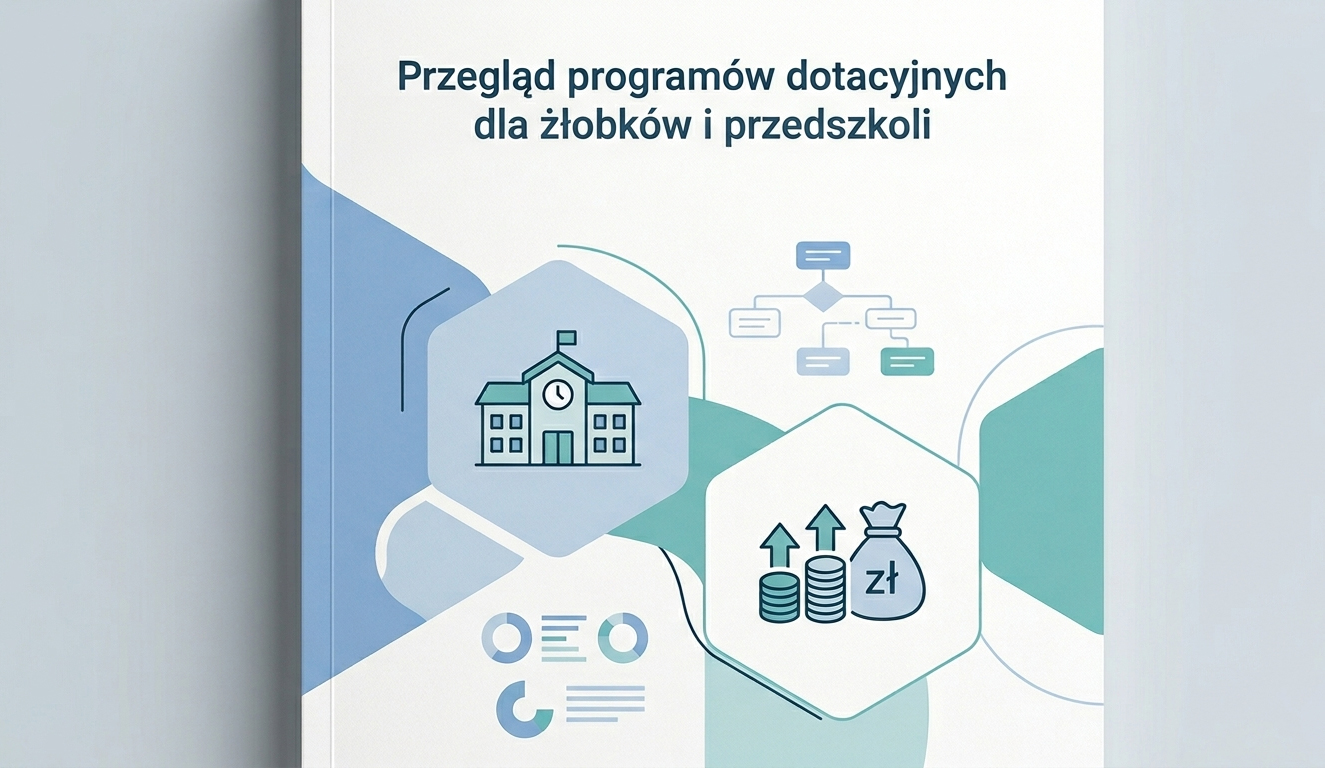 Przegląd programów dotacyjnych dla żłobków i przedszkoli

zł